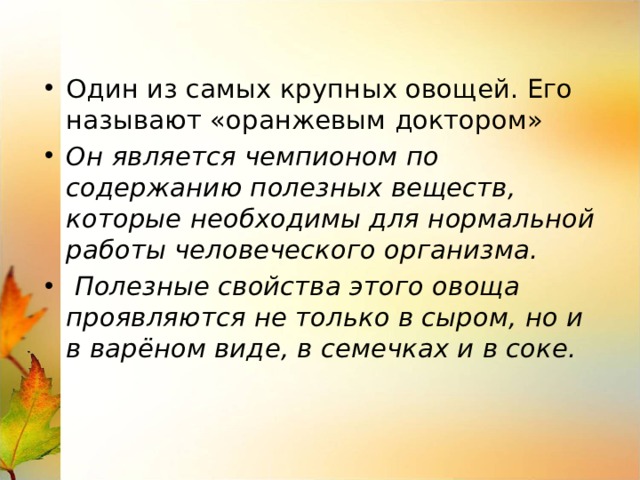 • Один из самых крупных овощей. Его называют «оранжевым доктором»

• Он является чемпионом по содержанию полезных веществ, которые необходимы для нормальной работы человеческого организма.

• Полезные свойства этого овоща проявляются не только в сыром, но и в варёном виде, в семечках и в соке.